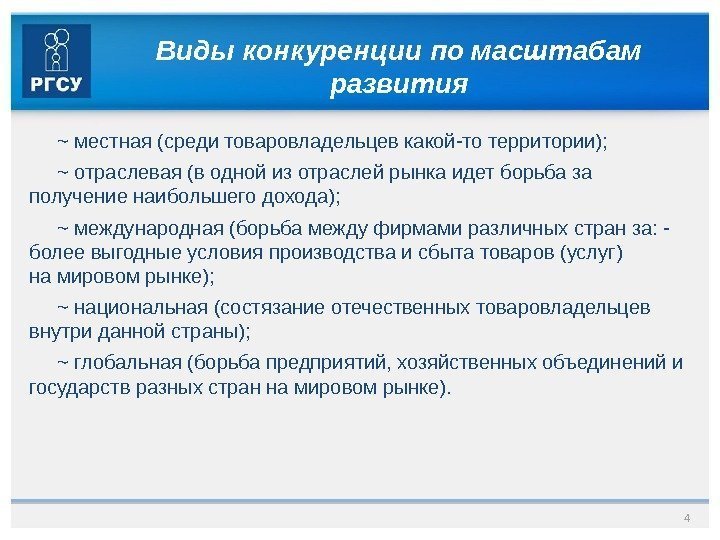 РГСУ

Виды конкуренции по масштабам развития

~ местная (среди товаровладельцев какой-то территории);

~ отраслевая (в одной из отраслей рынка идет борьба за получение наибольшего дохода);

~ международная (борьба между фирмами различных стран за: - более выгодные условия производства и сбыта товаров (услуг) на мировом рынке);

~ национальная (состязание отечественных товаровладельцев внутри данной страны);

~ глобальная (борьба предприятий, хозяйственных объединений и государств разных стран на мировом рынке).

4